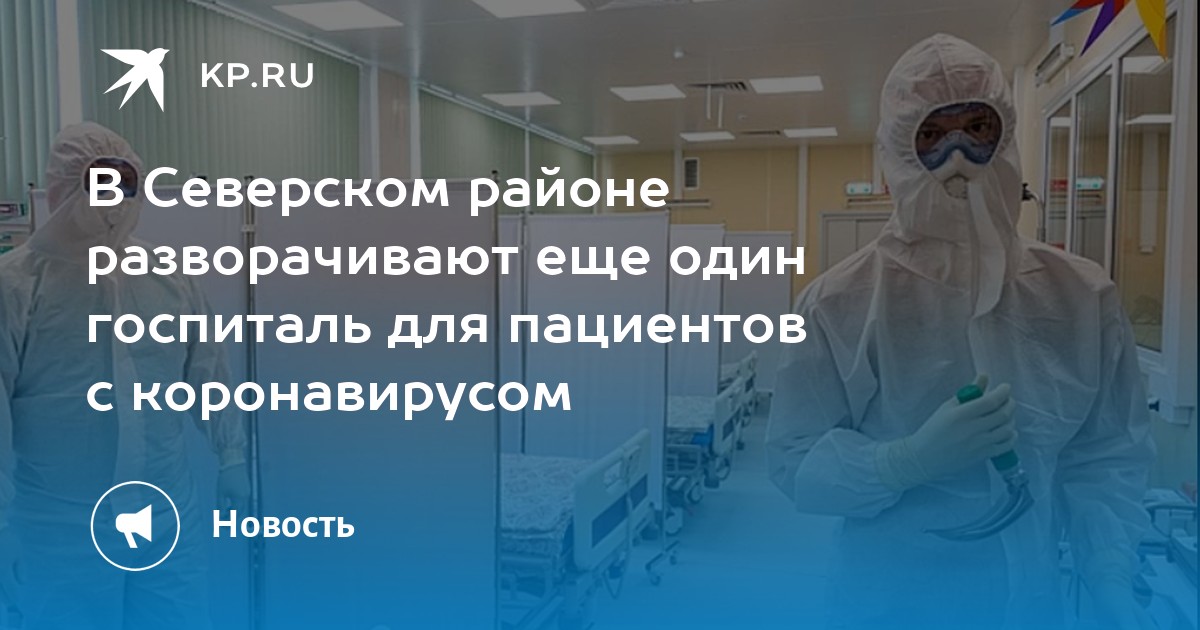 KP.RU

В Северском районе разворачивают еще один госпиталь для пациентов с коронавирусом

Новость